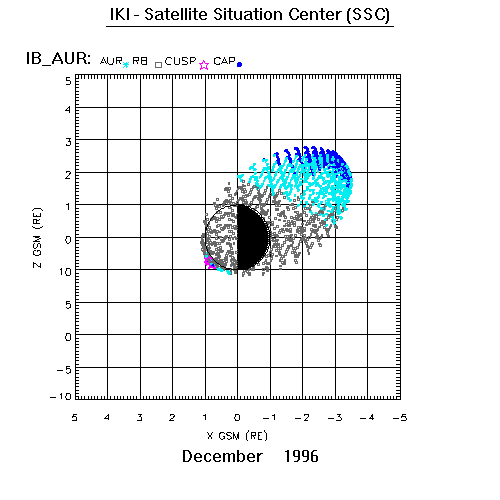 IKI - Satellite Situation Center (SSC)

IB_AUR: AUR RB CUSP CAP

5
4
3
2
1
0
10
5
0
−5
−10

Z GSM (RE)

5 4 3 2 1 0 −1 −2 −3 −4 −5

X GSM (RE)

December 1996